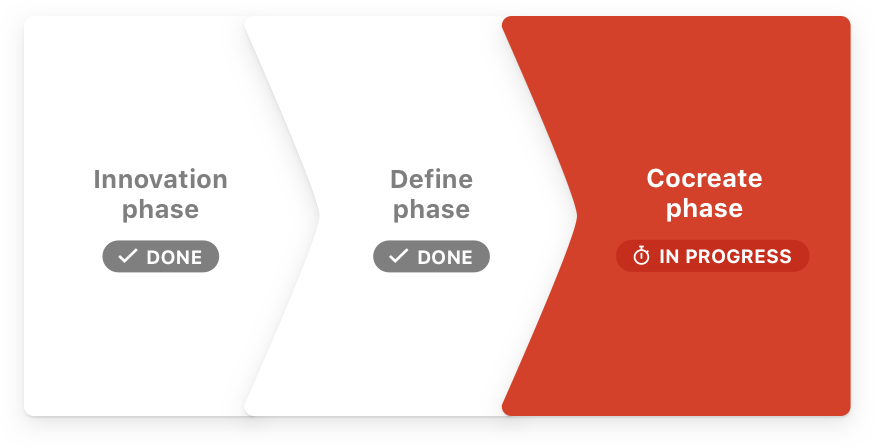 Innovation phase

DONE

Define phase

DONE

Cocreate phase

IN PROGRESS